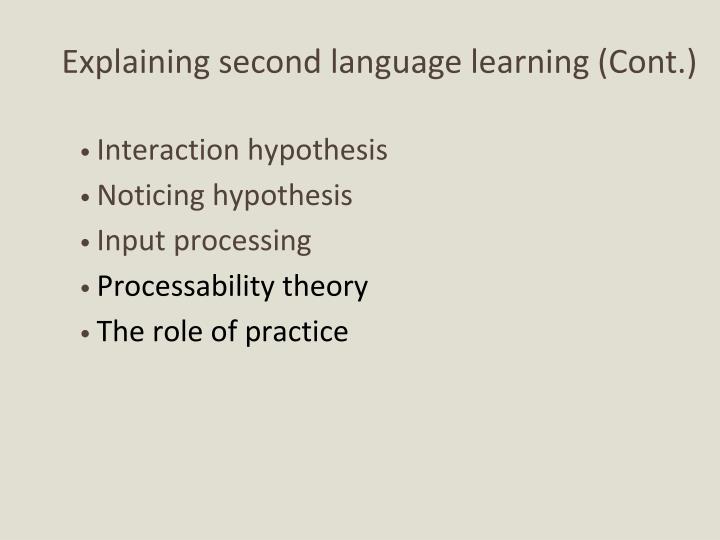 Explaining second language learning (Cont.)

• Interaction hypothesis
• Noticing hypothesis
• Input processing
• Processability theory
• The role of practice